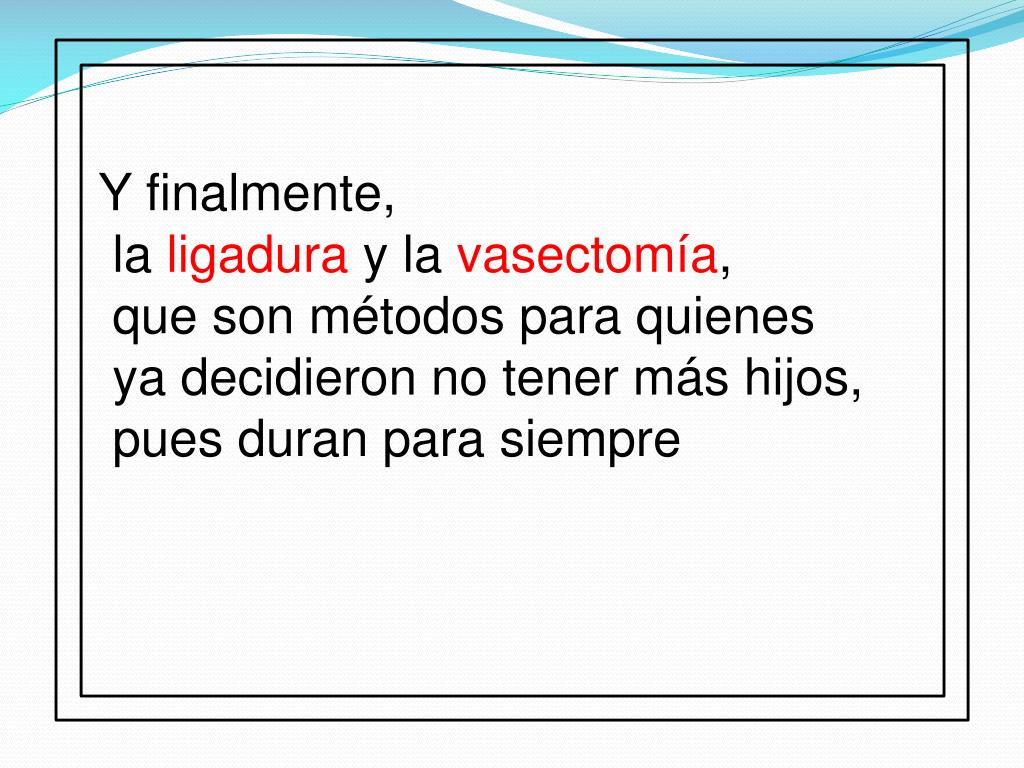 Y finalmente,
la ligadura y la vasectomía,
que son métodos para quienes
ya decidieron no tener más hijos,
pues duran para siempre